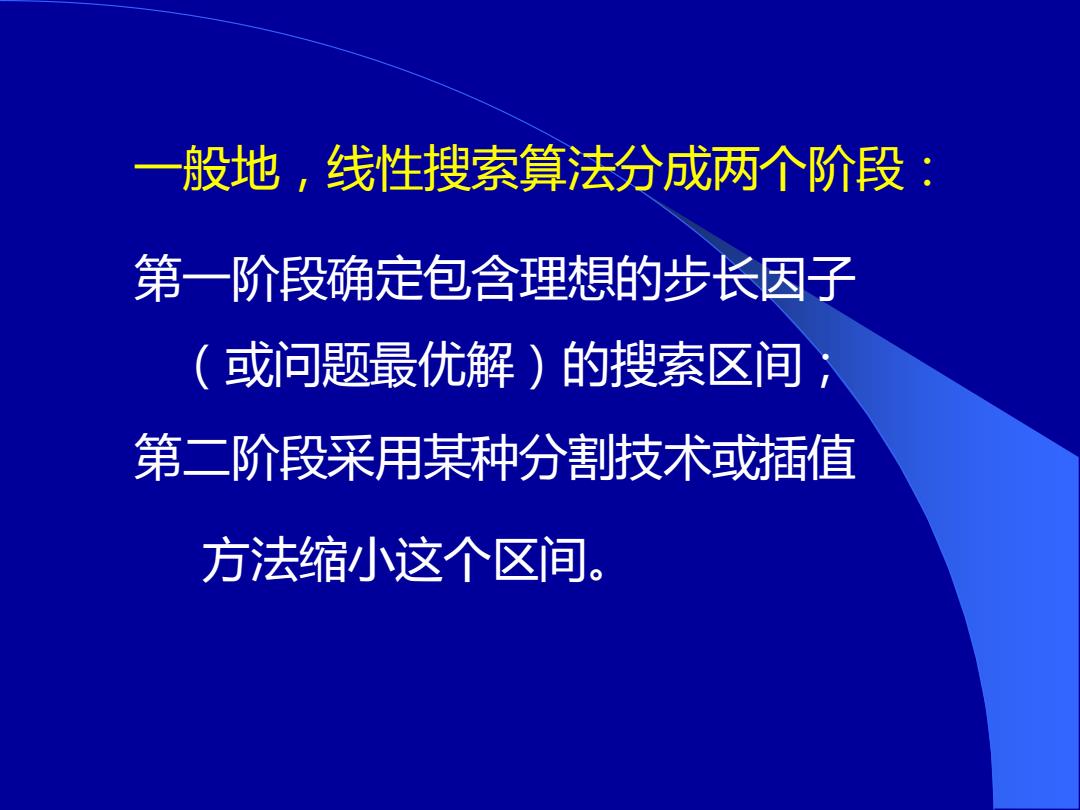 一般地，线性搜索算法分成两个阶段：

第一阶段确定包含理想的步长因子（或问题最优解）的搜索区间；

第二阶段采用某种分割技术或插值方法缩小这个区间。